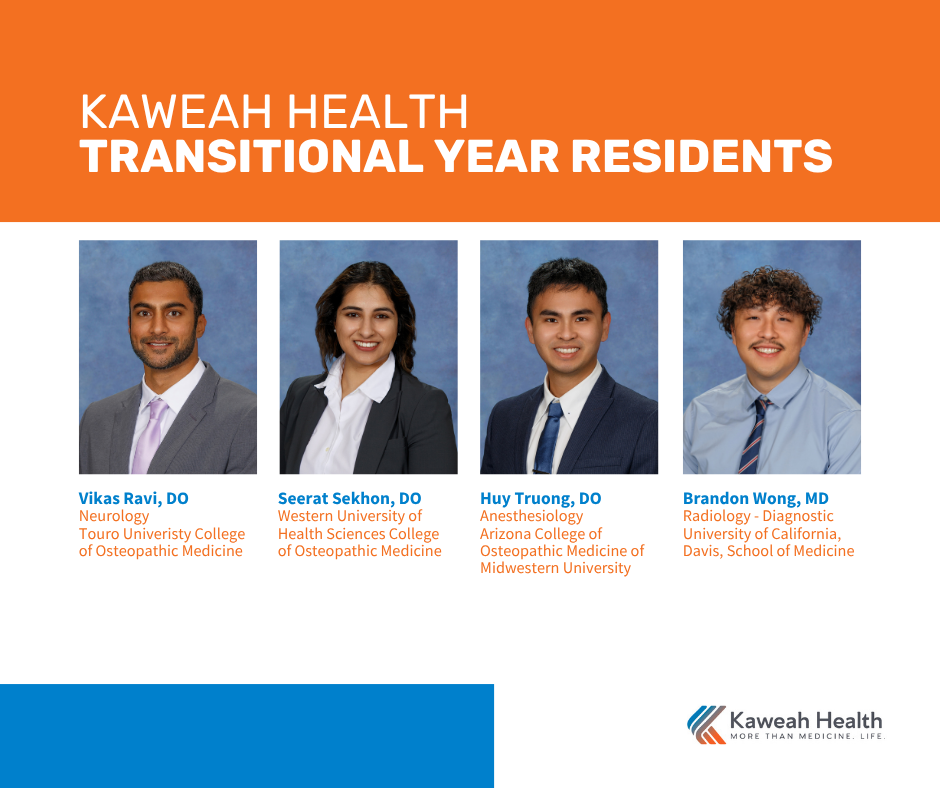 KAWEAH HEALTH
TRANSITIONAL YEAR RESIDENTS

Vikas Ravi, DO
Neurology
Touro Univeristy College of Osteopathic Medicine

Seerat Sekhon, DO
Western University of Health Sciences College of Osteopathic Medicine

Huy Truong, DO
Anesthesiology
Arizona College of Osteopathic Medicine of Midwestern University

Brandon Wong, MD
Radiology - Diagnostic
University of California, Davis, School of Medicine

Kaweah Health
MORE THAN MEDICINE. LIFE.